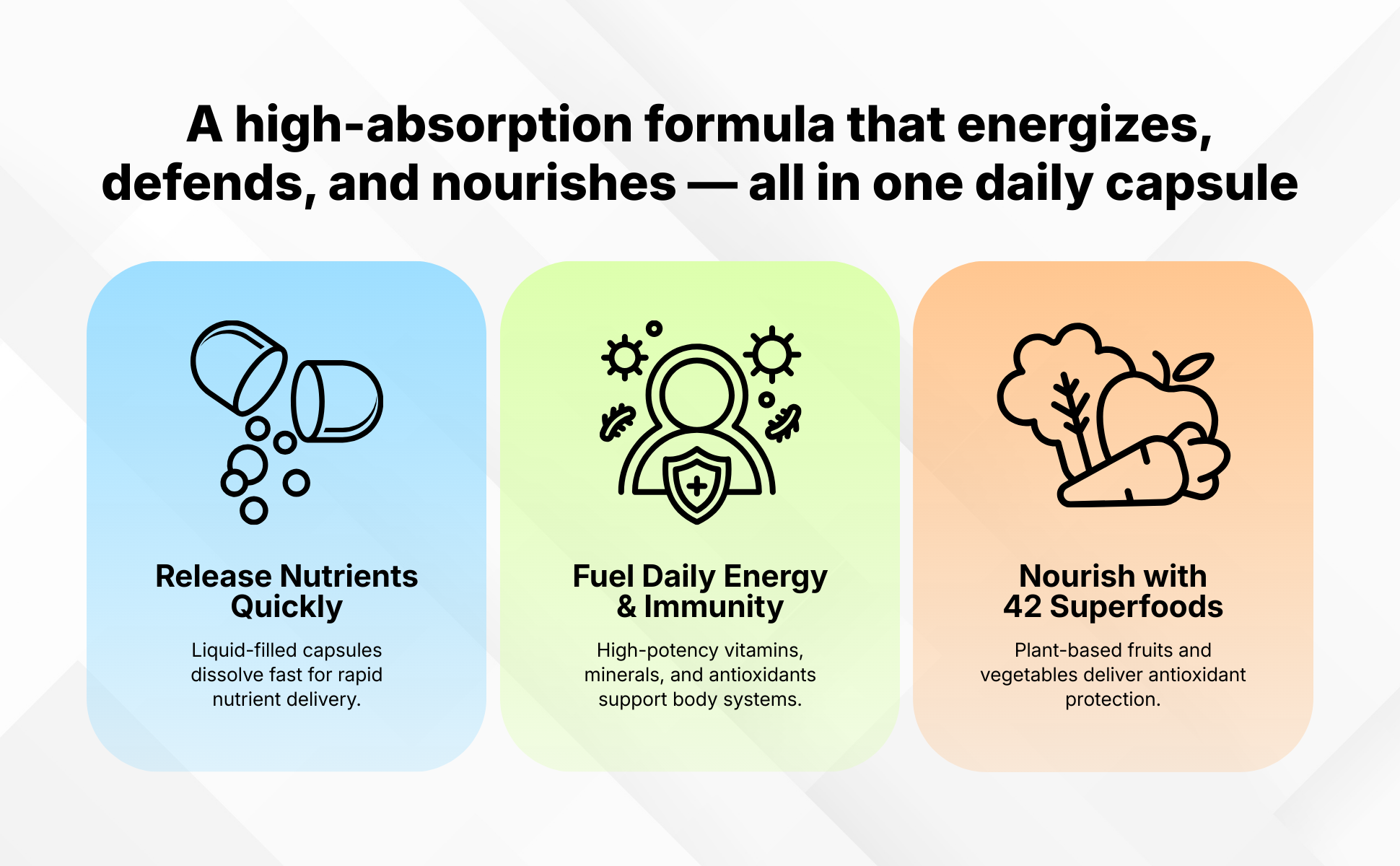 A high-absorption formula that energizes, defends, and nourishes — all in one daily capsule

Release Nutrients Quickly

Liquid-filled capsules dissolve fast for rapid nutrient delivery.

Fuel Daily Energy & Immunity

High-potency vitamins, minerals, and antioxidants support body systems.

Nourish with 42 Superfoods

Plant-based fruits and vegetables deliver antioxidant protection.